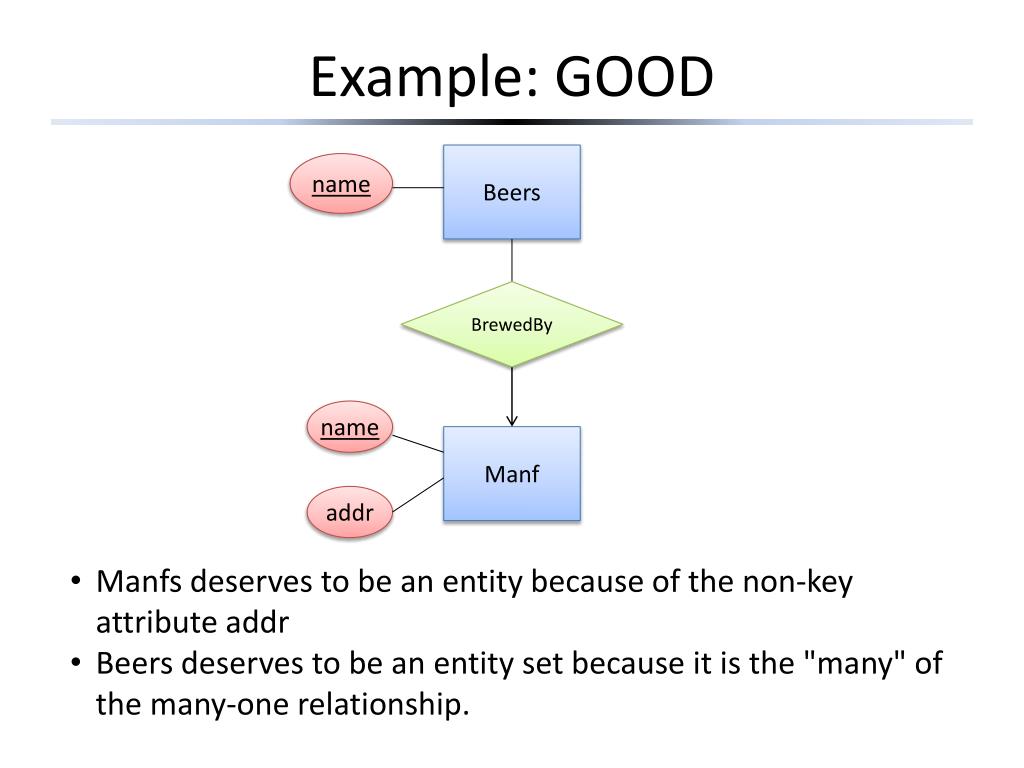 Example: GOOD

name

Beers

BrewedBy

name

Manf

addr

• Manfs deserves to be an entity because of the non-key attribute addr
• Beers deserves to be an entity set because it is the "many" of the many-one relationship.